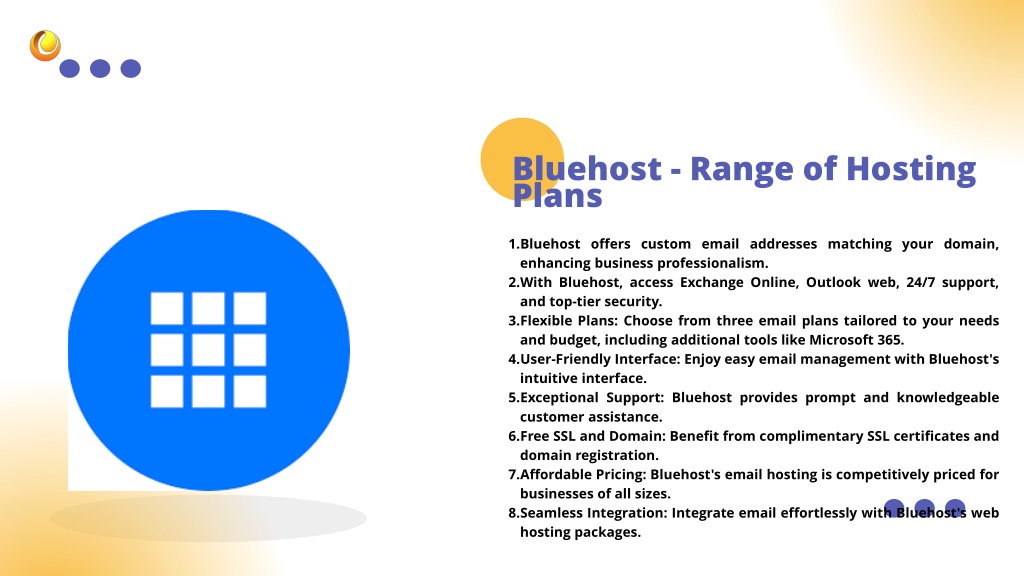 Bluehost - Range of Hosting Plans

1.Bluehost offers custom email addresses matching your domain, enhancing business professionalism.
2.With Bluehost, access Exchange Online, Outlook web, 24/7 support, and top-tier security.
3.Flexible Plans: Choose from three email plans tailored to your needs and budget, including additional tools like Microsoft 365.
4.User-Friendly Interface: Enjoy easy email management with Bluehost's intuitive interface.
5.Exceptional Support: Bluehost provides prompt and knowledgeable customer assistance.
6.Free SSL and Domain: Benefit from complimentary SSL certificates and domain registration.
7.Affordable Pricing: Bluehost's email hosting is competitively priced for businesses of all sizes.
8.Seamless Integration: Integrate email effortlessly with Bluehost's web hosting packages.